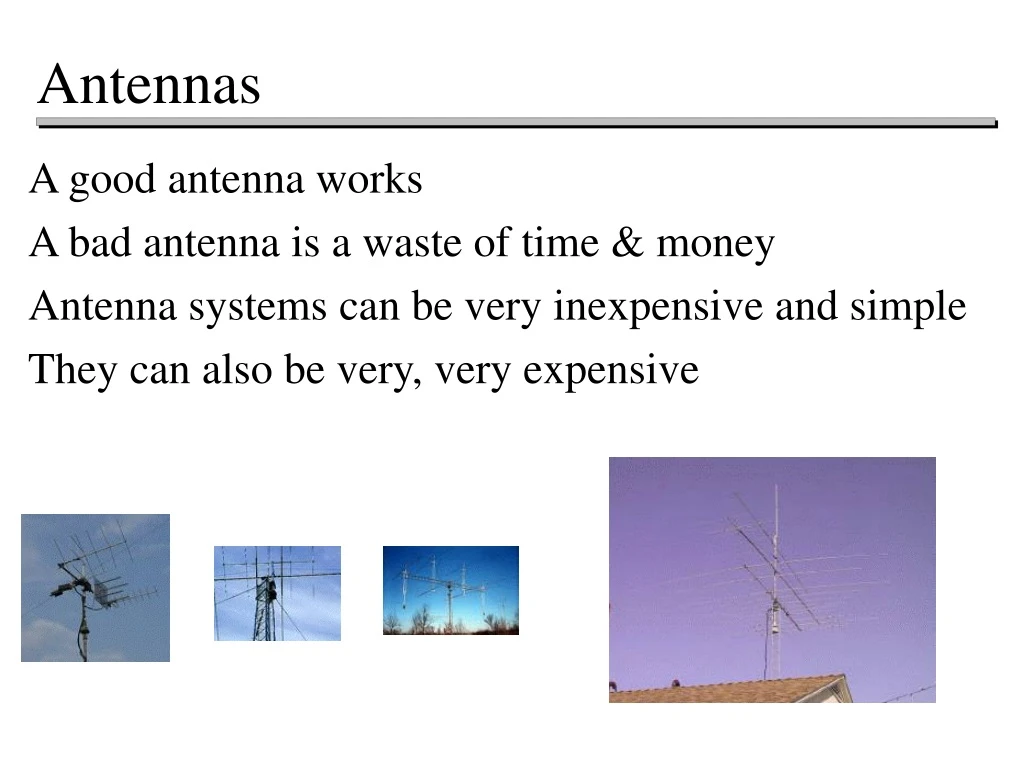 Antennas

A good antenna works

A bad antenna is a waste of time & money

Antenna systems can be very inexpensive and simple

They can also be very, very expensive